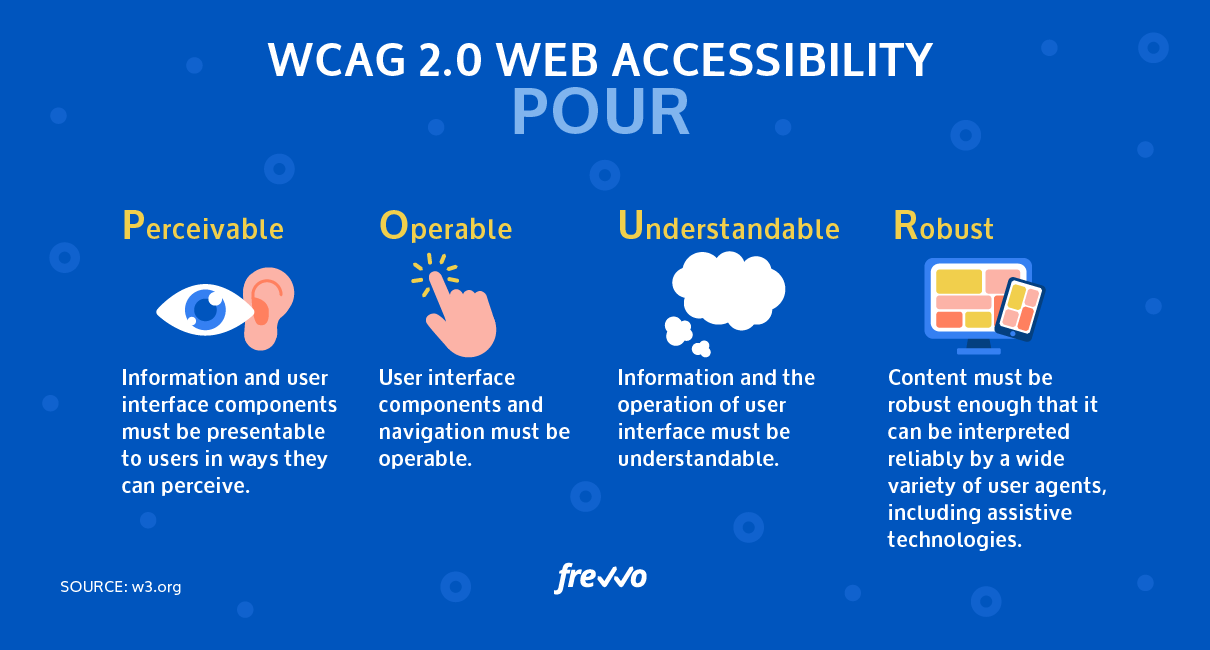 WCAG 2.0 WEB ACCESSIBILITY
POUR

Perceivable

Information and user interface components must be presentable to users in ways they can perceive.

Operable

User interface components and navigation must be operable.

Understandable

Information and the operation of user interface must be understandable.

Robust

Content must be robust enough that it can be interpreted reliably by a wide variety of user agents, including assistive technologies.

SOURCE: w3.org

frevvo